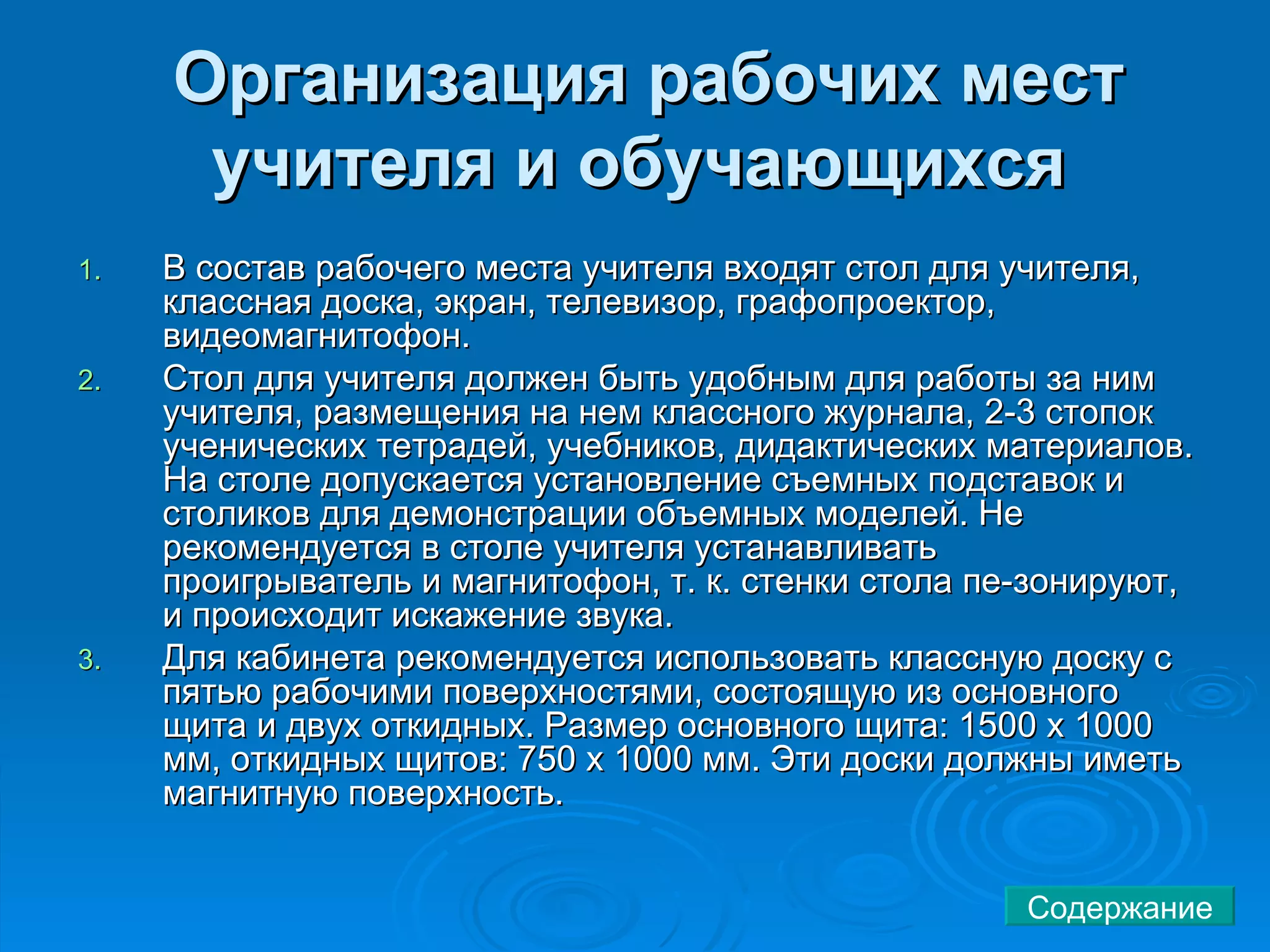 Организация рабочих мест учителя и обучающихся

1. В состав рабочего места учителя входят стол для учителя, классная доска, экран, телевизор, графопроектор, видеомагнитофон.

2. Стол для учителя должен быть удобным для работы за ним учителя, размещения на нем классного журнала, 2-3 стопок ученических тетрадей, учебников, дидактических материалов. На столе допускается установление съемных подставок и столиков для демонстрации объемных моделей. Не рекомендуется в столе учителя устанавливать проигрыватель и магнитофон, т. к. стенки стола пе-зонируют, и происходит искажение звука.

3. Для кабинета рекомендуется использовать классную доску с пятью рабочими поверхностями, состоящую из основного щита и двух откидных. Размер основного щита: 1500 х 1000 мм, откидных щитов: 750 х 1000 мм. Эти доски должны иметь магнитную поверхность.

Содержание